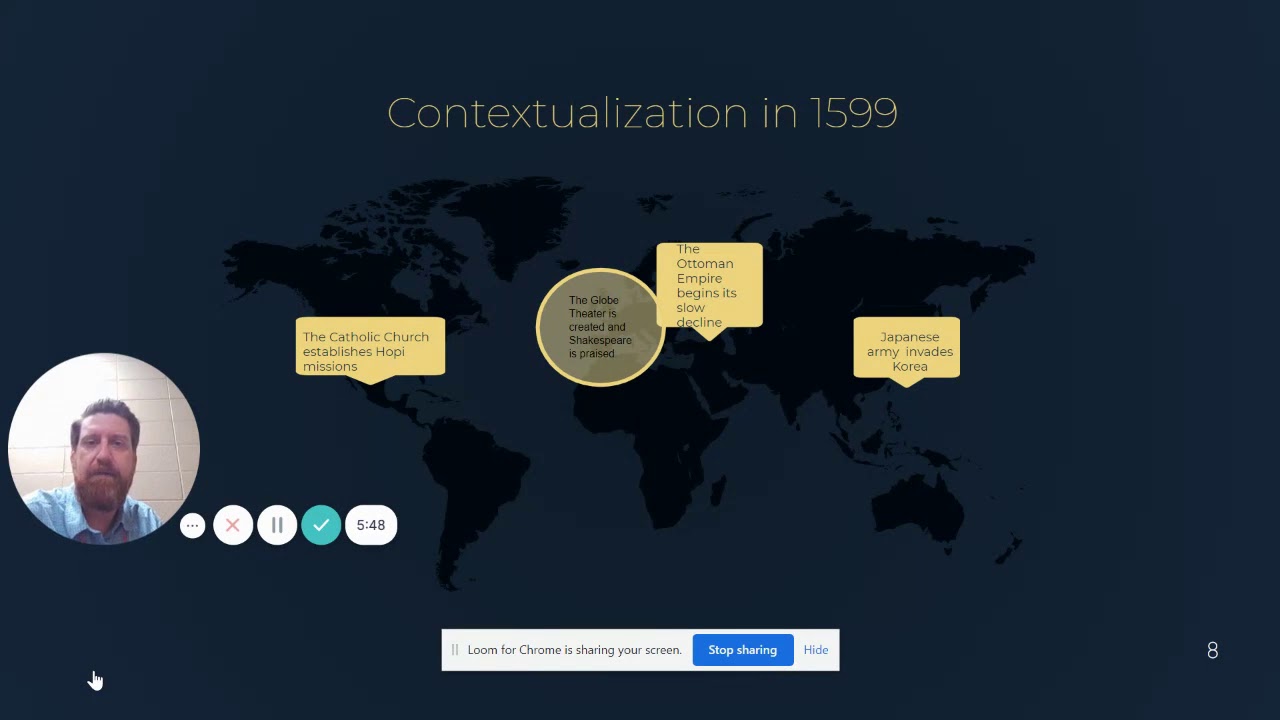 Contextualization in 1599

The Catholic Church establishes Hopi missions

The Globe Theater is created and Shakespeare is praised

The Ottoman Empire begins its slow decline

Japanese army invades Korea

5:48

Loom for Chrome is sharing your screen.

Stop sharing

Hide

8